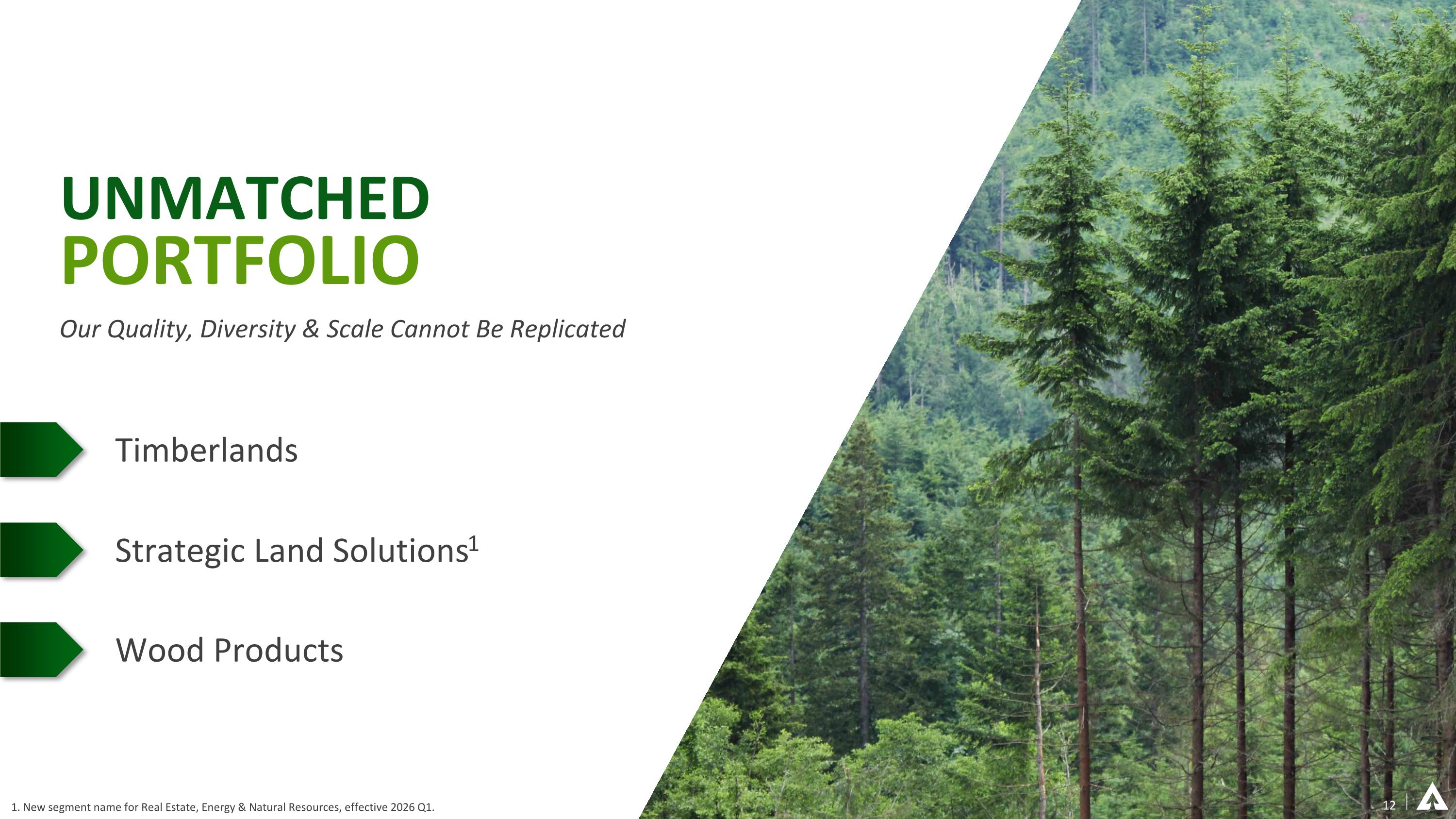 UNMATCHED
PORTFOLIO

Our Quality, Diversity & Scale Cannot Be Replicated

Timberlands

Strategic Land Solutions$^1$

Wood Products

1. New segment name for Real Estate, Energy & Natural Resources, effective 2026 Q1.

12